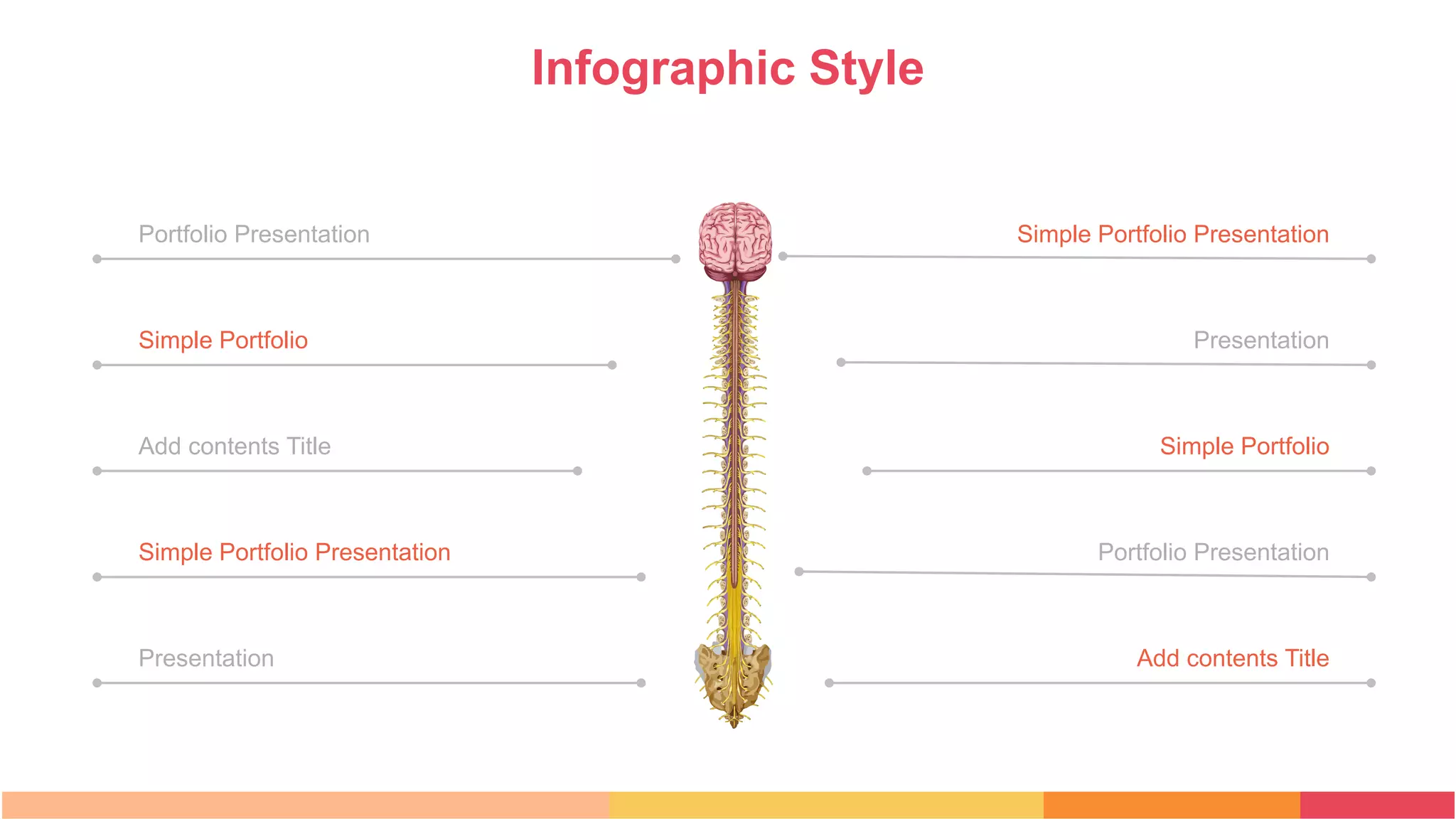 Infographic Style

Portfolio Presentation

Simple Portfolio

Add contents Title

Simple Portfolio Presentation

Presentation

Simple Portfolio Presentation

Presentation

Simple Portfolio

Portfolio Presentation

Add contents Title